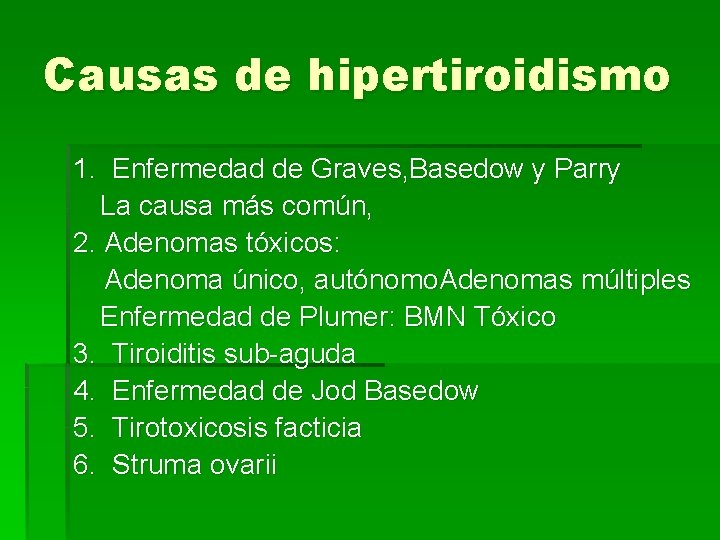 Causas de hipertiroidismo

1. Enfermedad de Graves,Basedow y Parry
La causa más común,
2. Adenomas tóxicos:
Adenoma único, autónomoAdenomas múltiples
Enfermedad de Plumer: BMN Tóxico
3. Tiroiditis sub-aguda
4. Enfermedad de Jod Basedow
5. Tirotoxicosis facticia
6. Struma ovarii